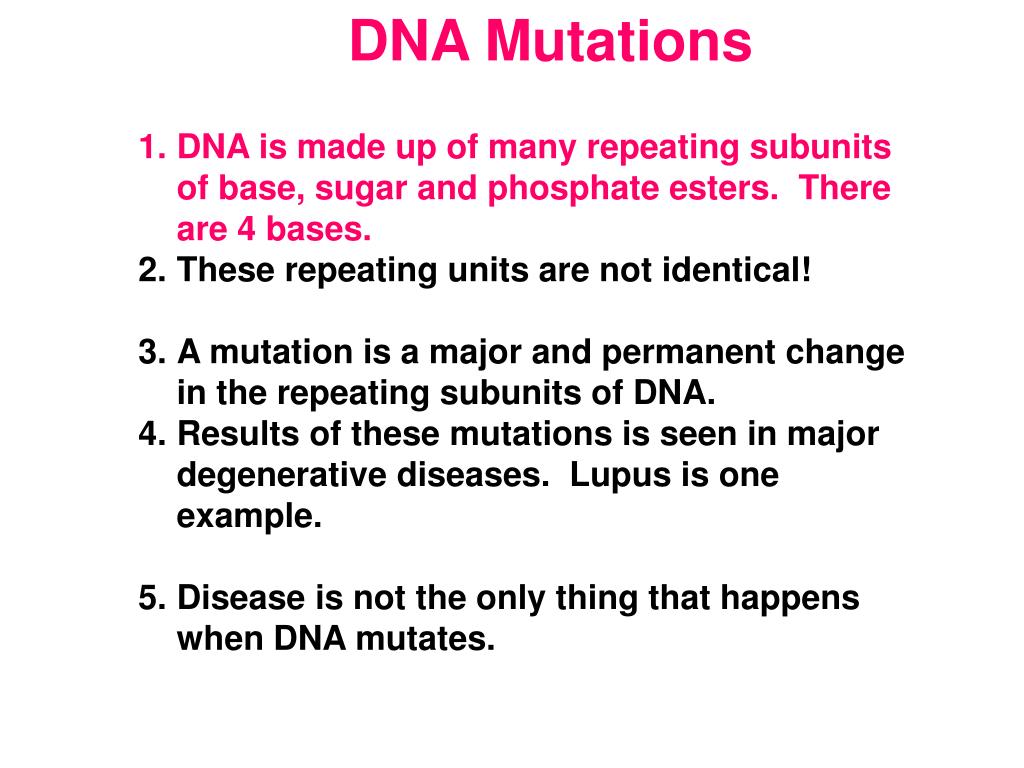 DNA Mutations

1. DNA is made up of many repeating subunits of base, sugar and phosphate esters. There are 4 bases.
2. These repeating units are not identical!

3. A mutation is a major and permanent change in the repeating subunits of DNA.
4. Results of these mutations is seen in major degenerative diseases. Lupus is one example.

5. Disease is not the only thing that happens when DNA mutates.